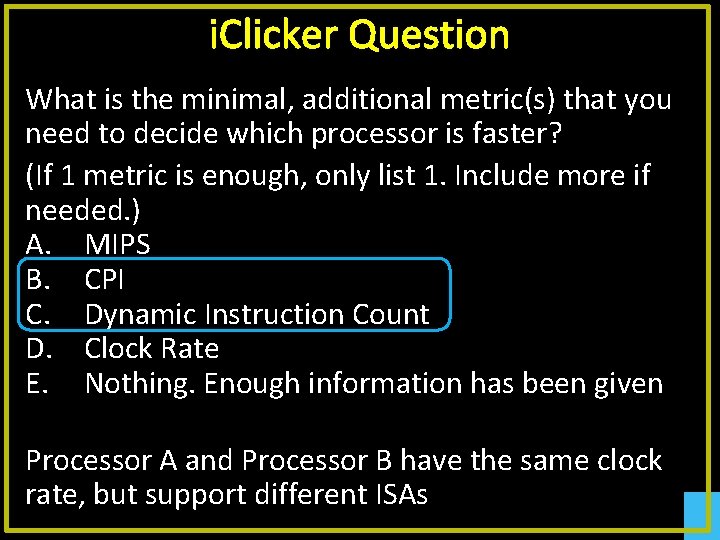 iClicker Question

What is the minimal, additional metric(s) that you need to decide which processor is faster?

(If 1 metric is enough, only list 1. Include more if needed.)
A. MIPS
B. CPI
C. Dynamic Instruction Count
D. Clock Rate
E. Nothing. Enough information has been given

Processor A and Processor B have the same clock rate, but support different ISAs